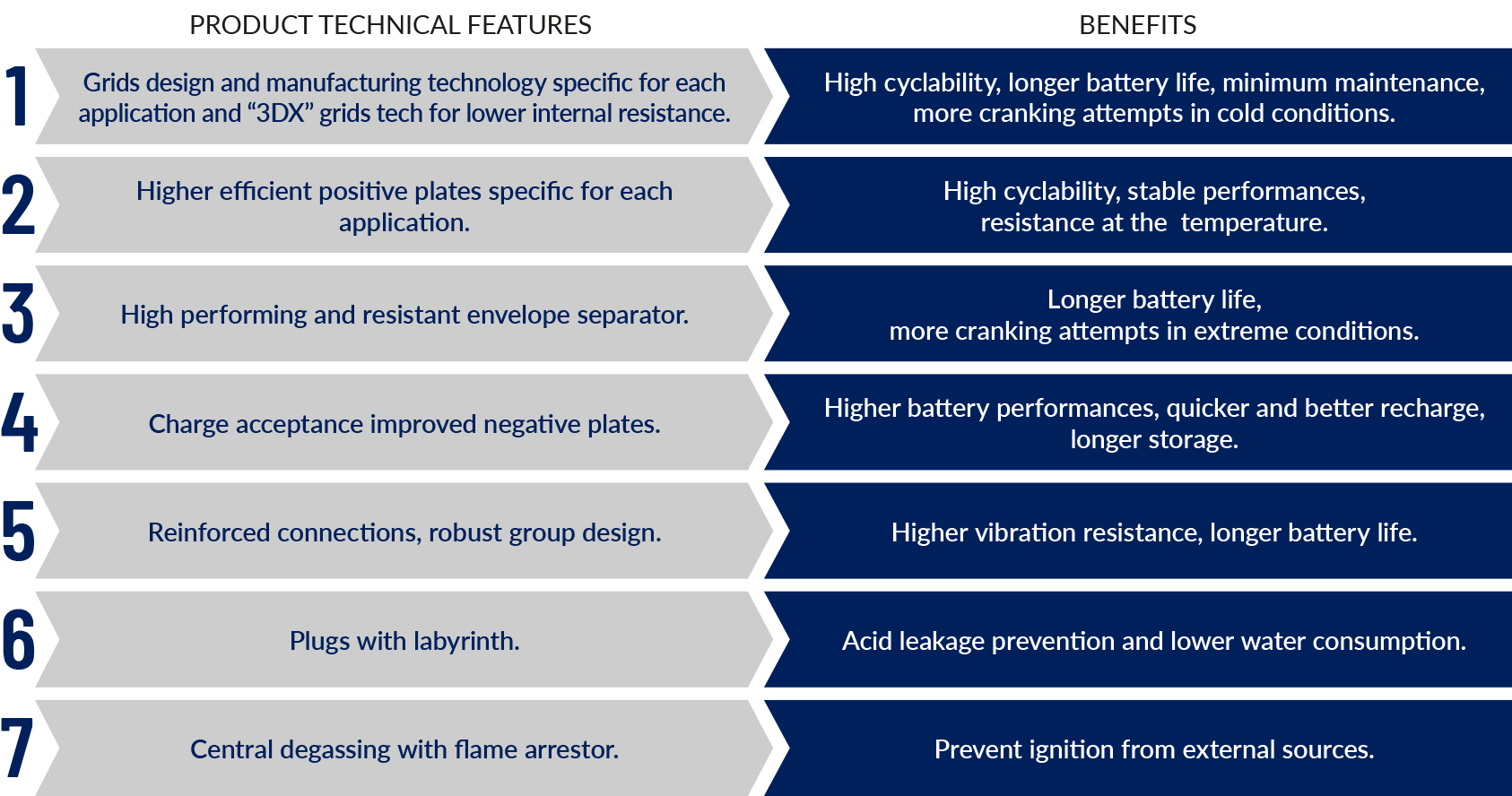 | | PRODUCT TECHNICAL FEATURES | BENEFITS |
|---|---|---|
| 1 | Grids design and manufacturing technology specific for each application and “3DX” grids tech for lower internal resistance. | High cyclability, longer battery life, minimum maintenance, more cranking attempts in cold conditions. |
| 2 | Higher efficient positive plates specific for each application. | High cyclability, stable performances, resistance at the temperature. |
| 3 | High performing and resistant envelope separator. | Longer battery life, more cranking attempts in extreme conditions. |
| 4 | Charge acceptance improved negative plates. | Higher battery performances, quicker and better recharge, longer storage. |
| 5 | Reinforced connections, robust group design. | Higher vibration resistance, longer battery life. |
| 6 | Plugs with labyrinth. | Acid leakage prevention and lower water consumption. |
| 7 | Central degassing with flame arrestor. | Prevent ignition from external sources. |